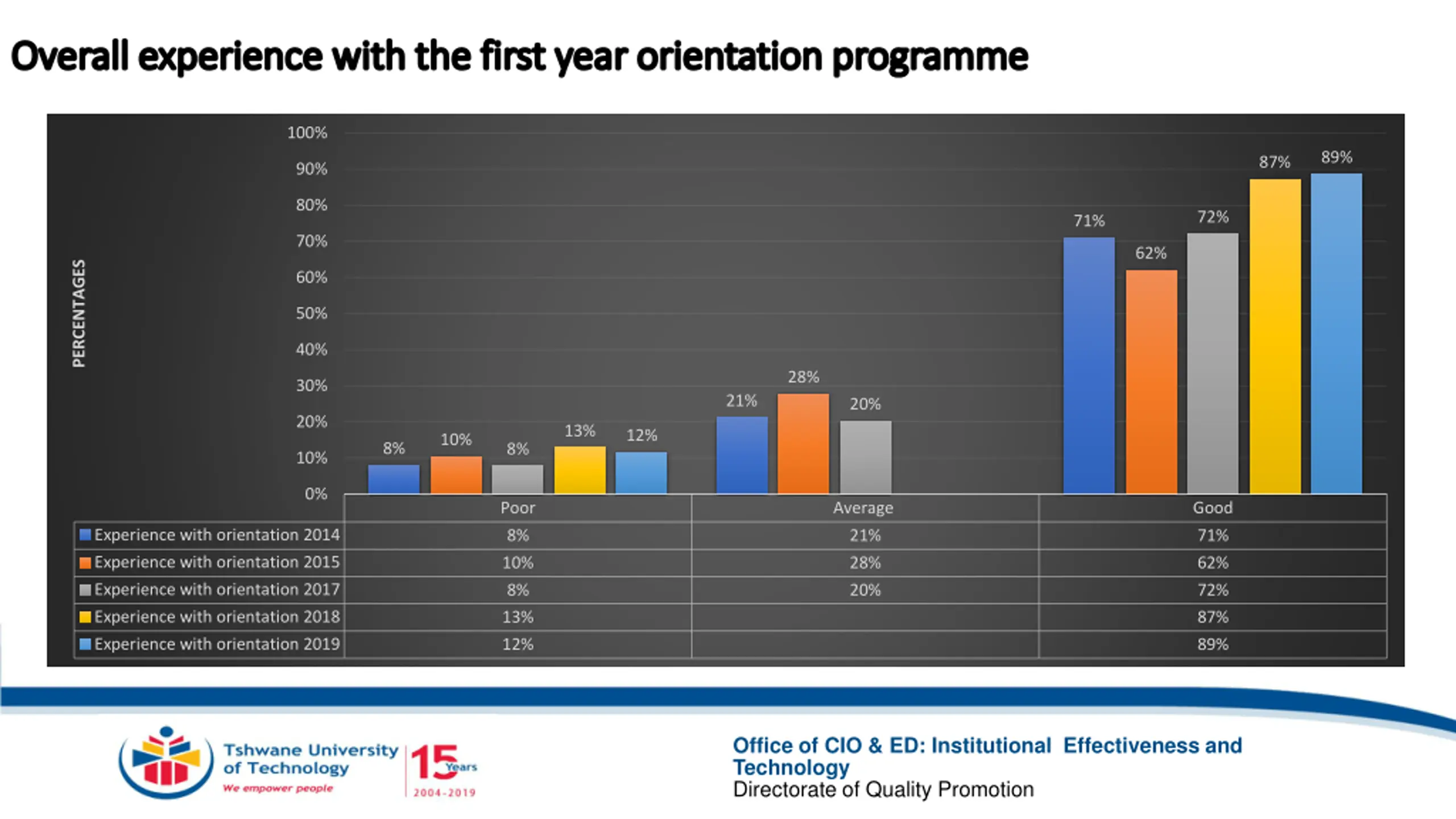 Overall experience with the first year orientation programme

PERCENTAGES

100%
90%
80%
70%
60%
50%
40%
30%
20%
10%
0%

8% 10% 8% 13% 12%
21% 28% 20%
71% 62% 72% 87% 89%

| | Poor | Average | Good |
|---|---|---|---|
| Experience with orientation 2014 | 8% | 21% | 71% |
| Experience with orientation 2015 | 10% | 28% | 62% |
| Experience with orientation 2017 | 8% | 20% | 72% |
| Experience with orientation 2018 | 13% | | 87% |
| Experience with orientation 2019 | 12% | | 89% |

Tshwane University of Technology
We empower people
15 Years
2004-2019

Office of CIO & ED: Institutional Effectiveness and Technology
Directorate of Quality Promotion